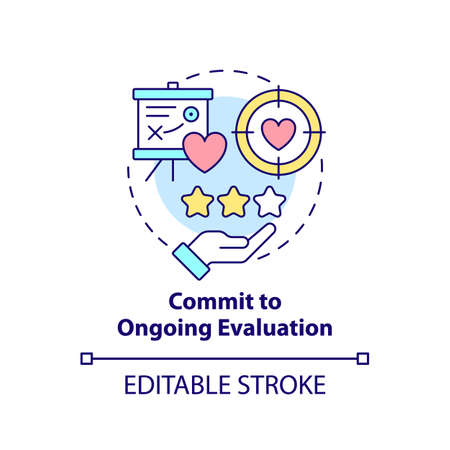 Commit to
Ongoing Evaluation

EDITABLE STROKE